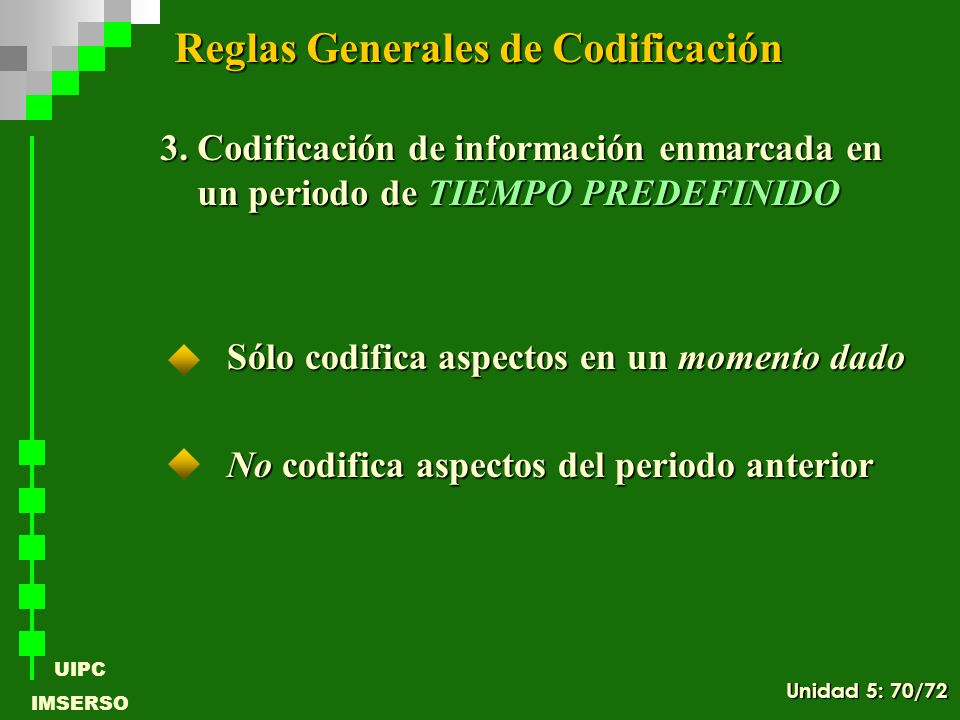 Reglas Generales de Codificación

3. Codificación de información enmarcada en un periodo de TIEMPO PREDEFINIDO

Sólo codifica aspectos en un momento dado

No codifica aspectos del periodo anterior

UIPC
IMSERSO

Unidad 5: 70/72